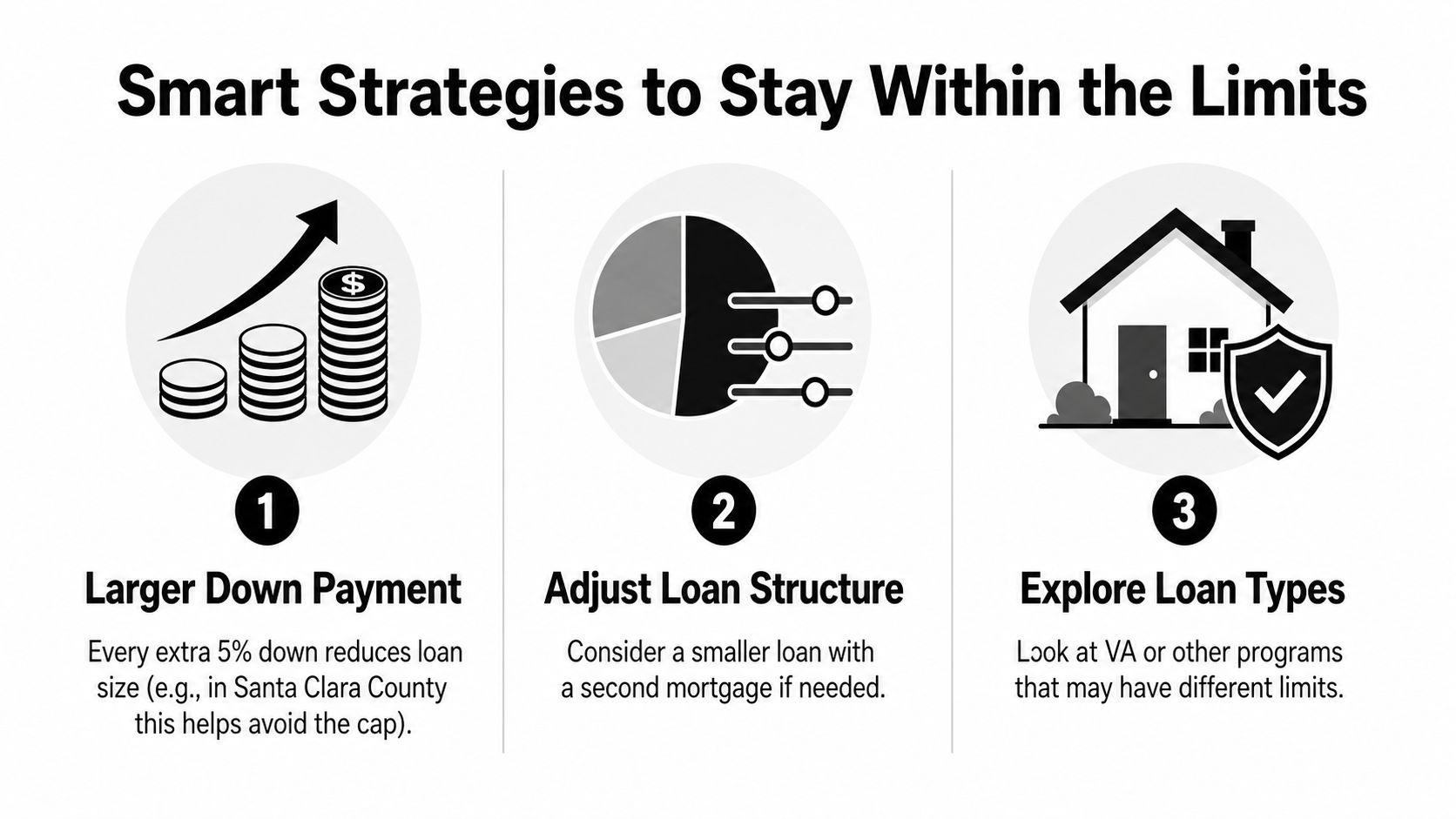 Smart Strategies to Stay Within the Limits

$

1

Larger Down Payment

Every extra 5% down reduces loan size (e.g., in Santa Clara County this helps avoid the cap).

2

Adjust Loan Structure

Consider a smaller loan with a second mortgage if needed.

3

Explore Loan Types

Look at VA or other programs that may have different limits.